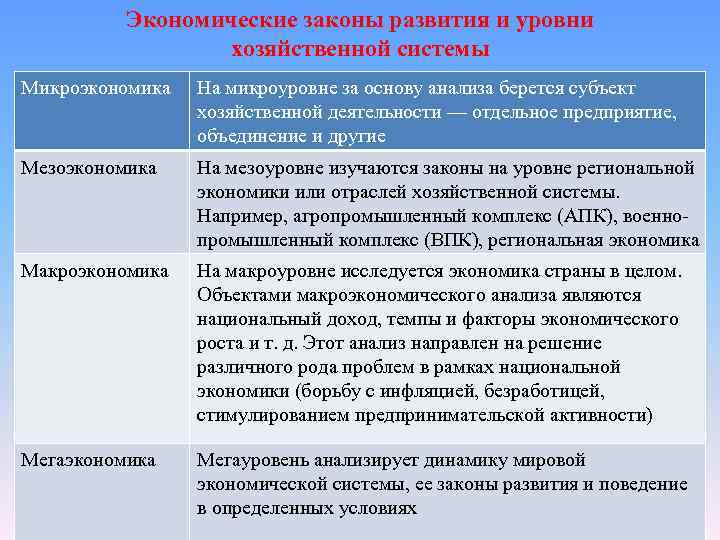 Экономические законы развития и уровни хозяйственной системы

| Микроэкономика | На микроуровне за основу анализа берется субъект хозяйственной деятельности — отдельное предприятие, объединение и другие |
|---|---|
| Мезоэкономика | На мезоуровне изучаются законы на уровне региональной экономики или отраслей хозяйственной системы. Например, агропромышленный комплекс (АПК), военно-промышленный комплекс (ВПК), региональная экономика |
| Макроэкономика | На макроуровне исследуется экономика страны в целом. Объектами макроэкономического анализа являются национальный доход, темпы и факторы экономического роста и т. д. Этот анализ направлен на решение различного рода проблем в рамках национальной экономики (борьбу с инфляцией, безработицей, стимулированием предпринимательской активности) |
| Мегаэкономика | Мегауровень анализирует динамику мировой экономической системы, ее законы развития и поведение в определенных условиях |